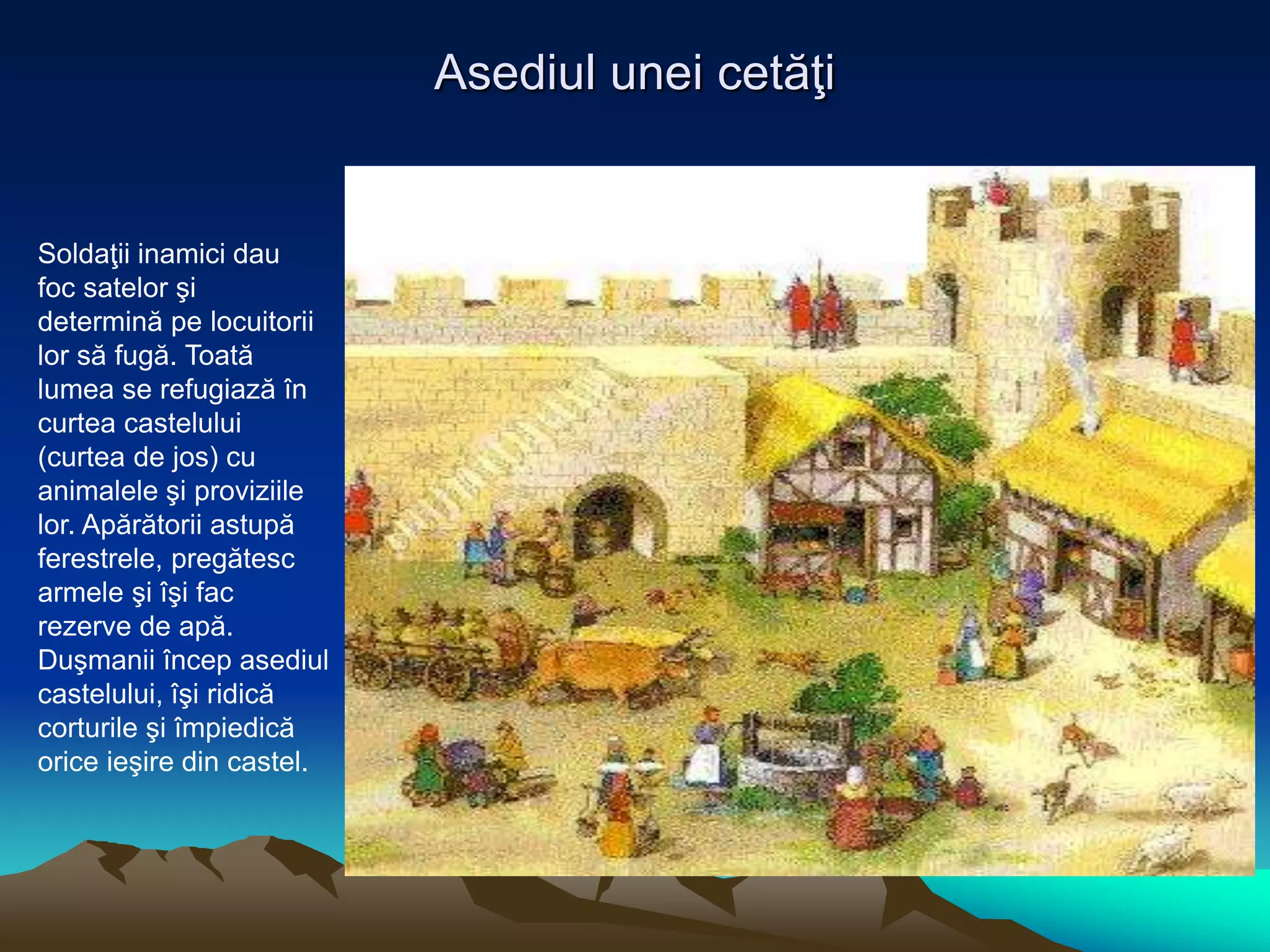 Asediul unei cetăţi

Soldaţii inamici dau foc satelor şi determină pe locuitorii lor să fugă. Toată lumea se refugiază în curtea castelului (curtea de jos) cu animalele şi proviziile lor. Apărătorii astupă ferestrele, pregătesc armele şi îşi fac rezerve de apă. Duşmanii încep asediul castelului, îşi ridică corturile şi împiedică orice ieşire din castel.